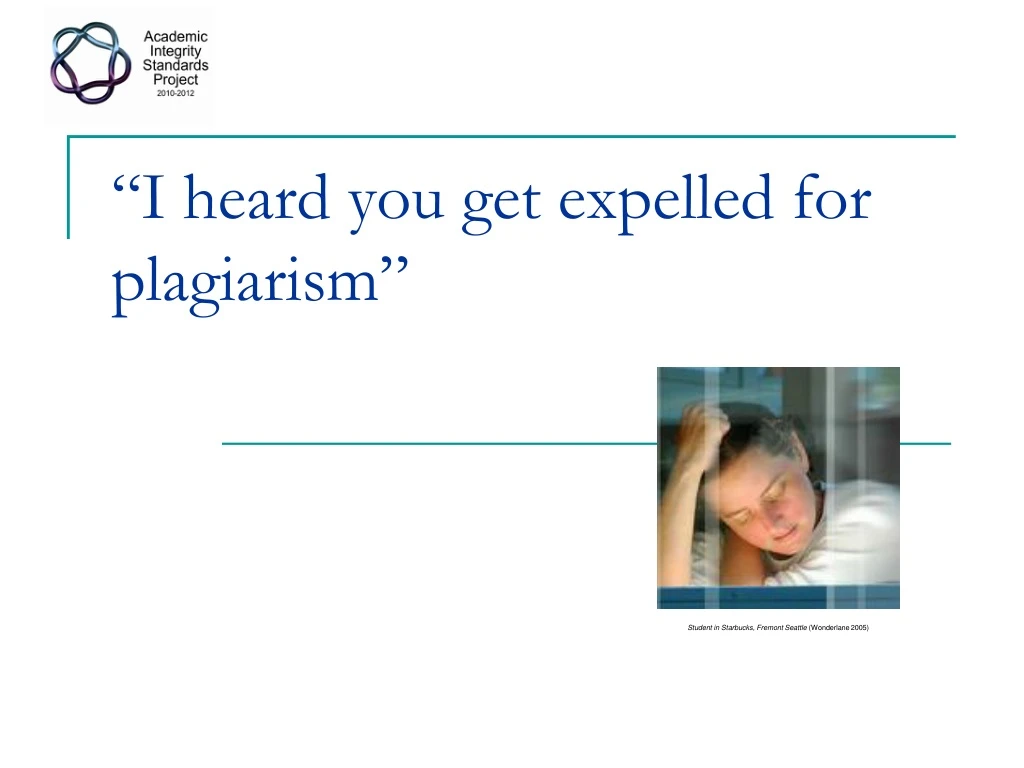 Academic Integrity Standards Project 2010-2012

“I heard you get expelled for plagiarism”

Student in Starbucks, Fremont Seattle (Wonderlane 2005)